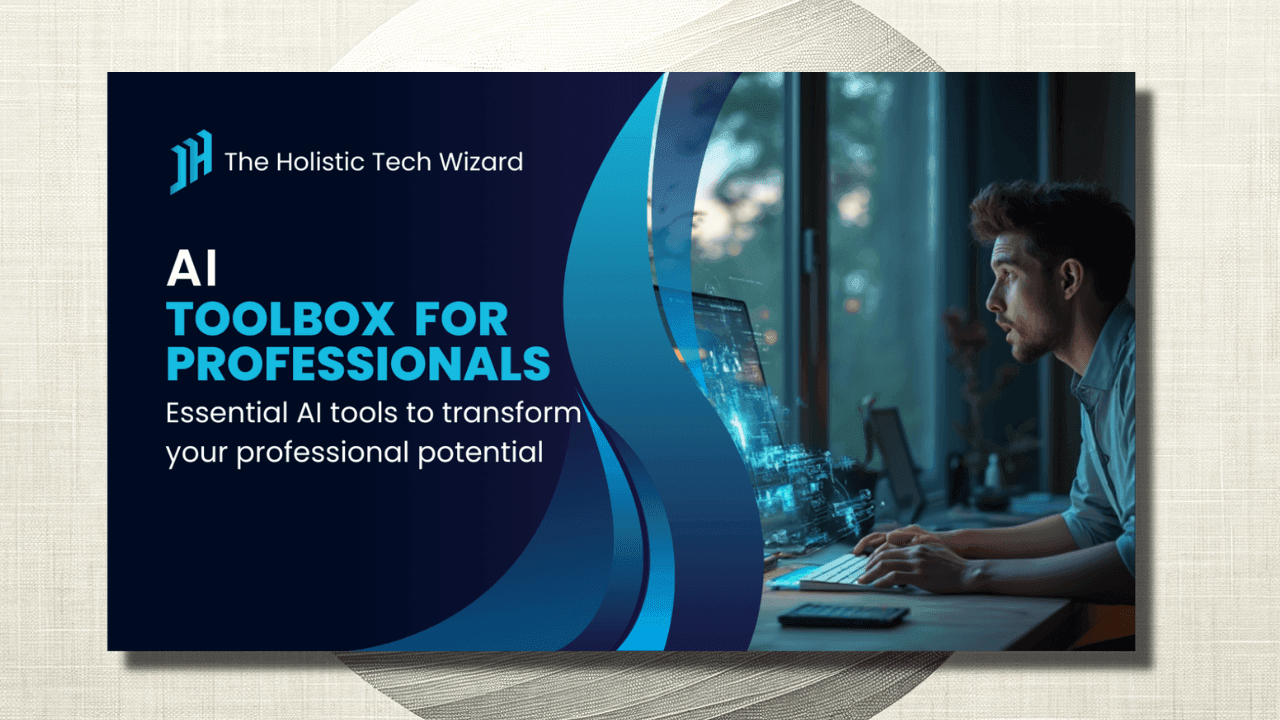 The Holistic Tech Wizard

AI
TOOLBOX FOR PROFESSIONALS
Essential AI tools to transform your professional potential